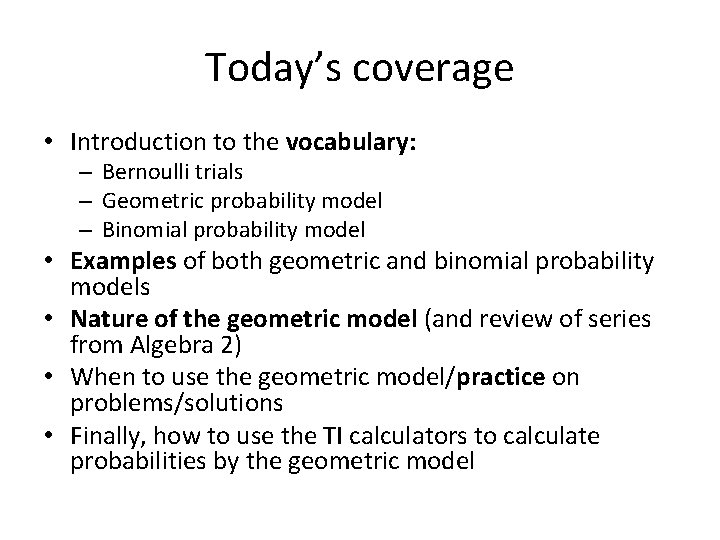 Today's coverage

• Introduction to the vocabulary:
  – Bernoulli trials
  – Geometric probability model
  – Binomial probability model
• Examples of both geometric and binomial probability models
• Nature of the geometric model (and review of series from Algebra 2)
• When to use the geometric model/practice on problems/solutions
• Finally, how to use the TI calculators to calculate probabilities by the geometric model